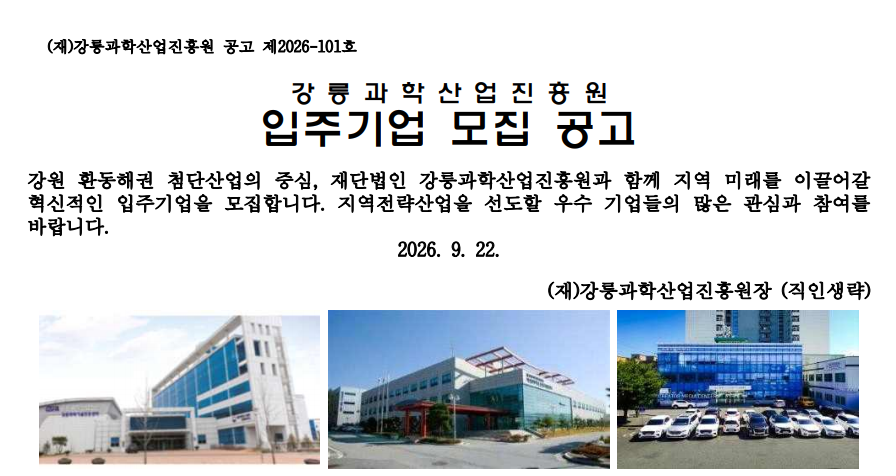 (재)강릉과학산업진흥원 공고 제2026-101호

강릉과학산업진흥원
입주기업 모집 공고

강원 환동해권 첨단산업의 중심, 재단법인 강릉과학산업진흥원과 함께 지역 미래를 이끌어갈 혁신적인 입주기업을 모집합니다. 지역전략산업을 선도할 우수 기업들의 많은 관심과 참여를 바랍니다.

2026. 9. 22.

(재)강릉과학산업진흥원장 (직인생략)